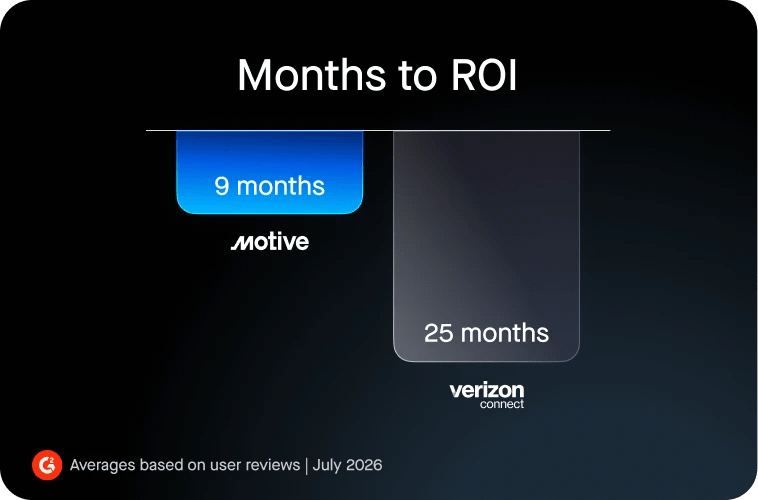 Months to ROI

9 months

motive

25 months

verizon
connect

G2 Averages based on user reviews | July 2026